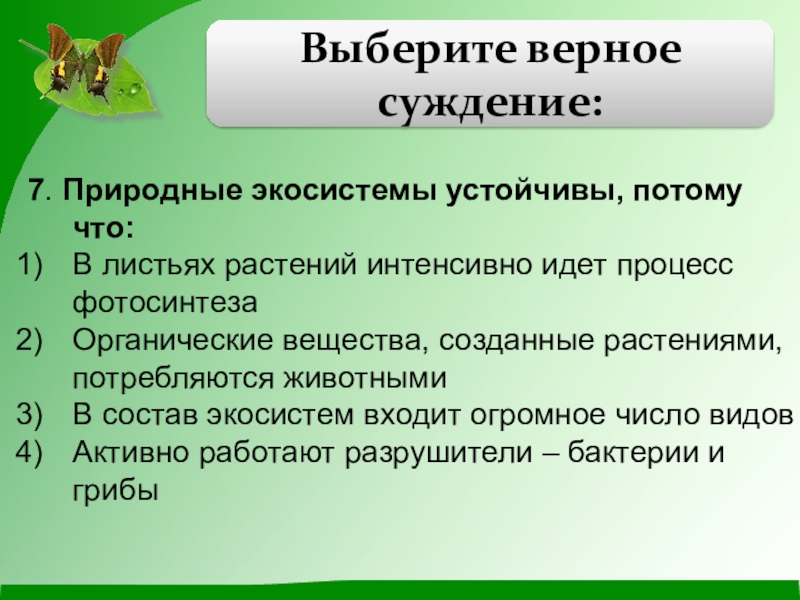 Выберите верное суждение:

7. Природные экосистемы устойчивы, потому что:
1) В листьях растений интенсивно идет процесс фотосинтеза
2) Органические вещества, созданные растениями, потребляются животными
3) В состав экосистем входит огромное число видов
4) Активно работают разрушители – бактерии и грибы